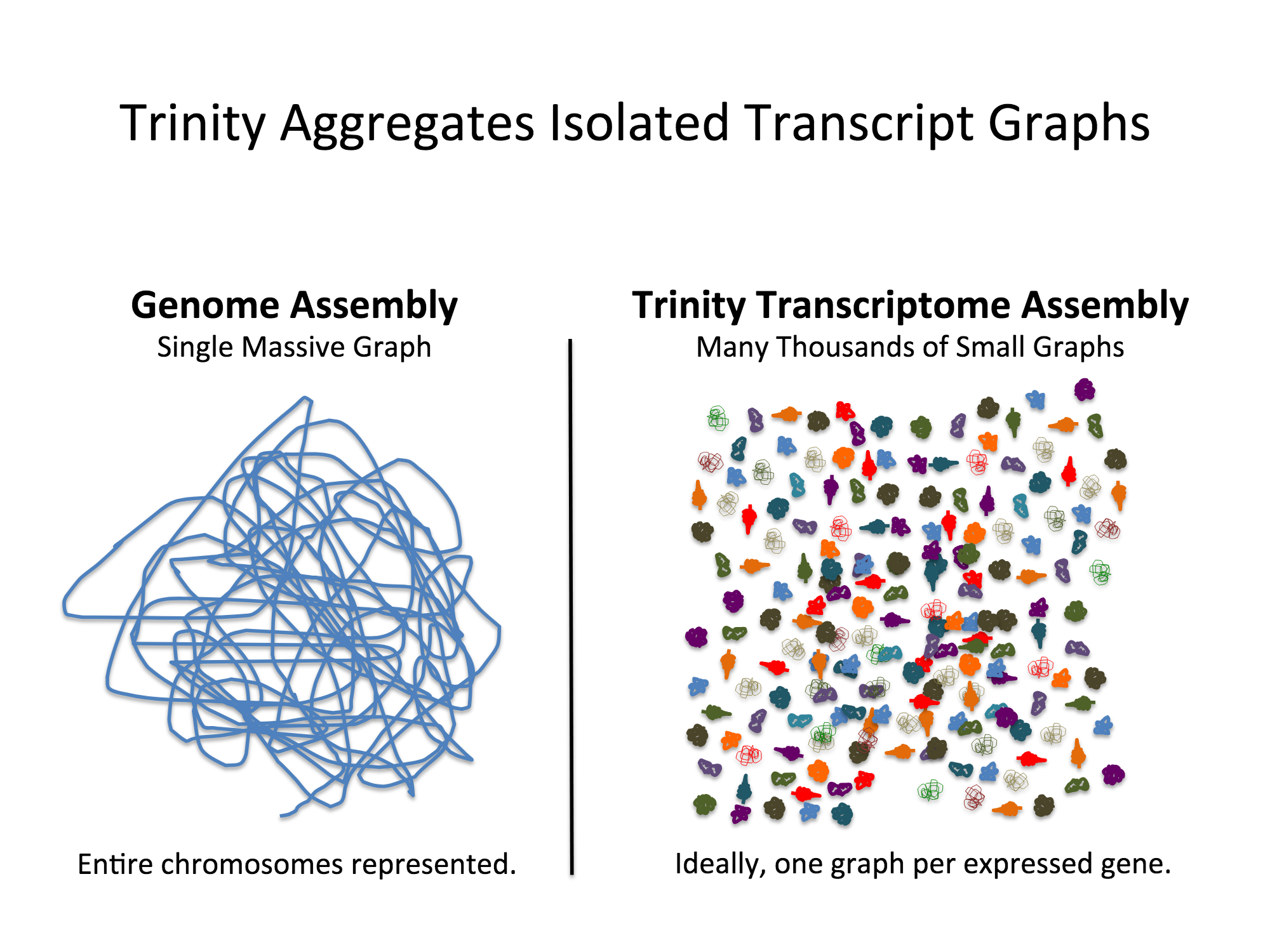 Trinity Aggregates Isolated Transcript Graphs

Genome Assembly
Single Massive Graph

Entire chromosomes represented.

Trinity Transcriptome Assembly
Many Thousands of Small Graphs

Ideally, one graph per expressed gene.